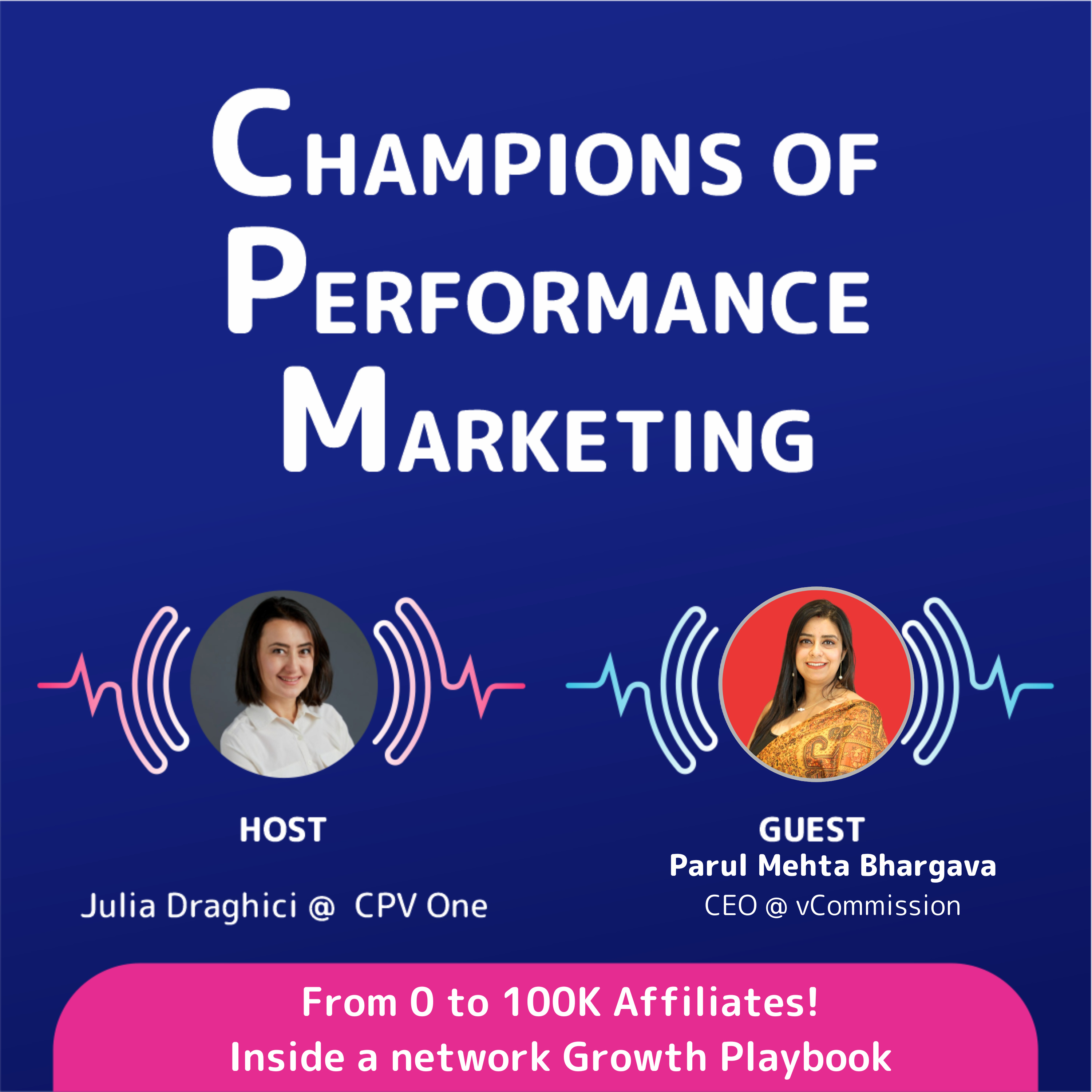 CHAMPIONS OF
PERFORMANCE
MARKETING

HOST

Julia Draghici @ CPV One

GUEST
Parul Mehta Bhargava
CEO @ vCommission

From 0 to 100K Affiliates!
Inside a network Growth Playbook